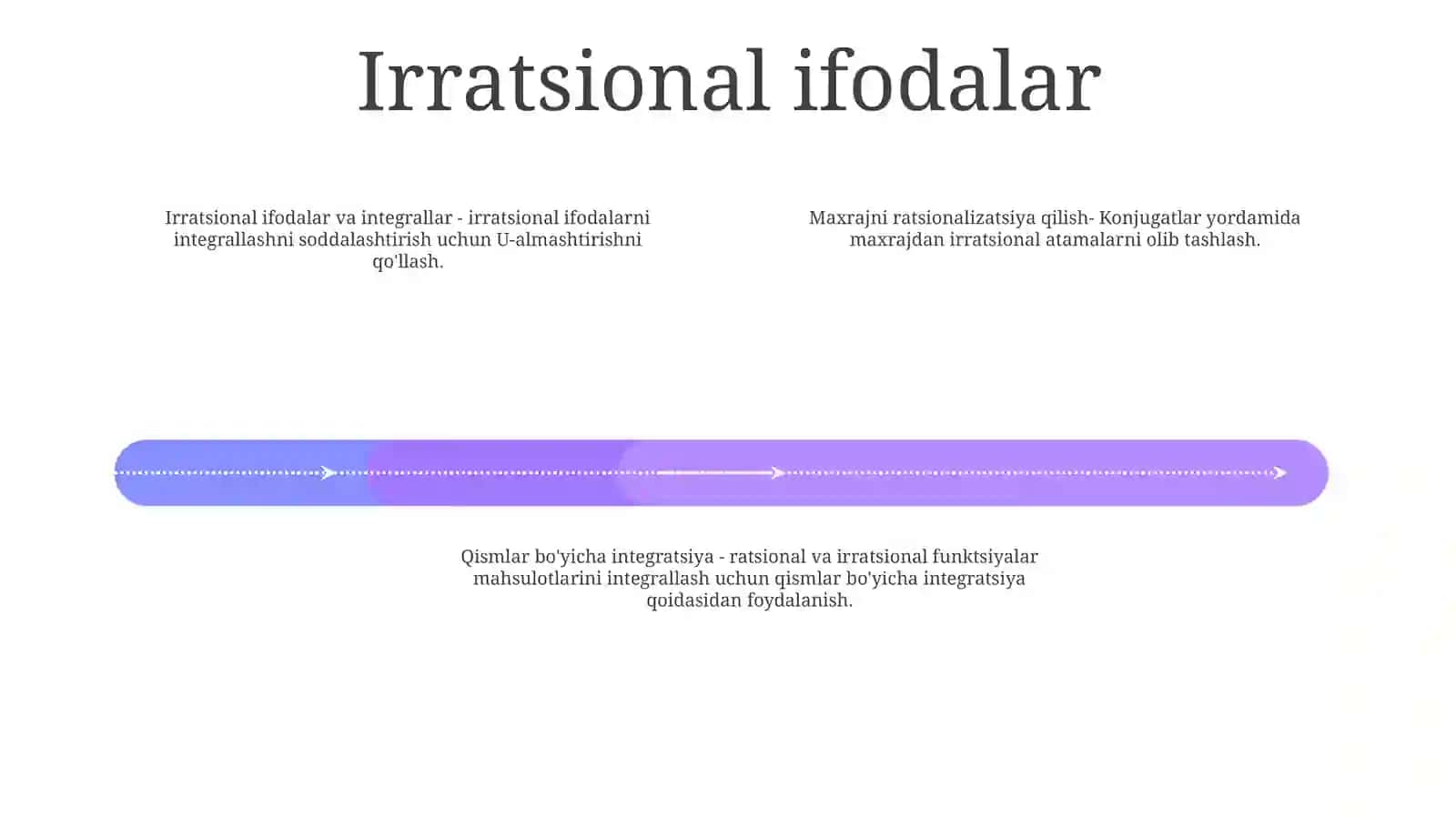 Irratsional ifodalar

Irratsional ifodalar va integrallar - irratsional ifodalarni integrallashni soddalashtirish uchun U-almashtirishni qo'llash.

Maxrajni ratsionalizatsiya qilish- Konjugatlar yordamida maxrajdan irratsional atamalarni olib tashlash.

Qismlar bo'yicha integratsiya - ratsional va irratsional funktsiyalar mahsulotlarini integrallash uchun qismlar bo'yicha integratsiya qoidasidan foydalanish.